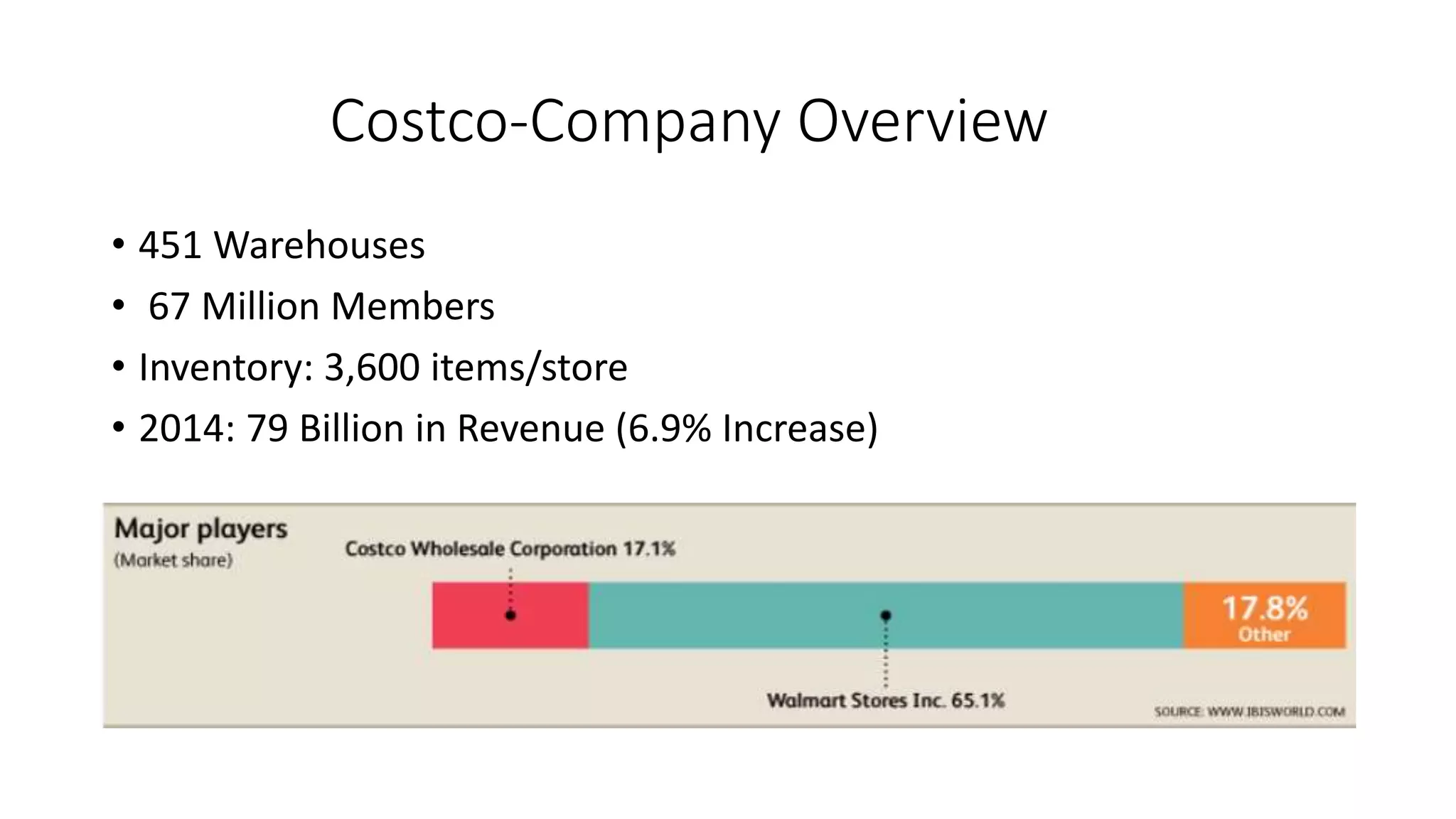 Costco-Company Overview

• 451 Warehouses
• 67 Million Members
• Inventory: 3,600 items/store
• 2014: 79 Billion in Revenue (6.9% Increase)

Major players
(Market share)

Costco Wholesale Corporation 17.1%

17.8%
Other

Walmart Stores Inc. 65.1%

SOURCE: WWW.IBISWORLD.COM